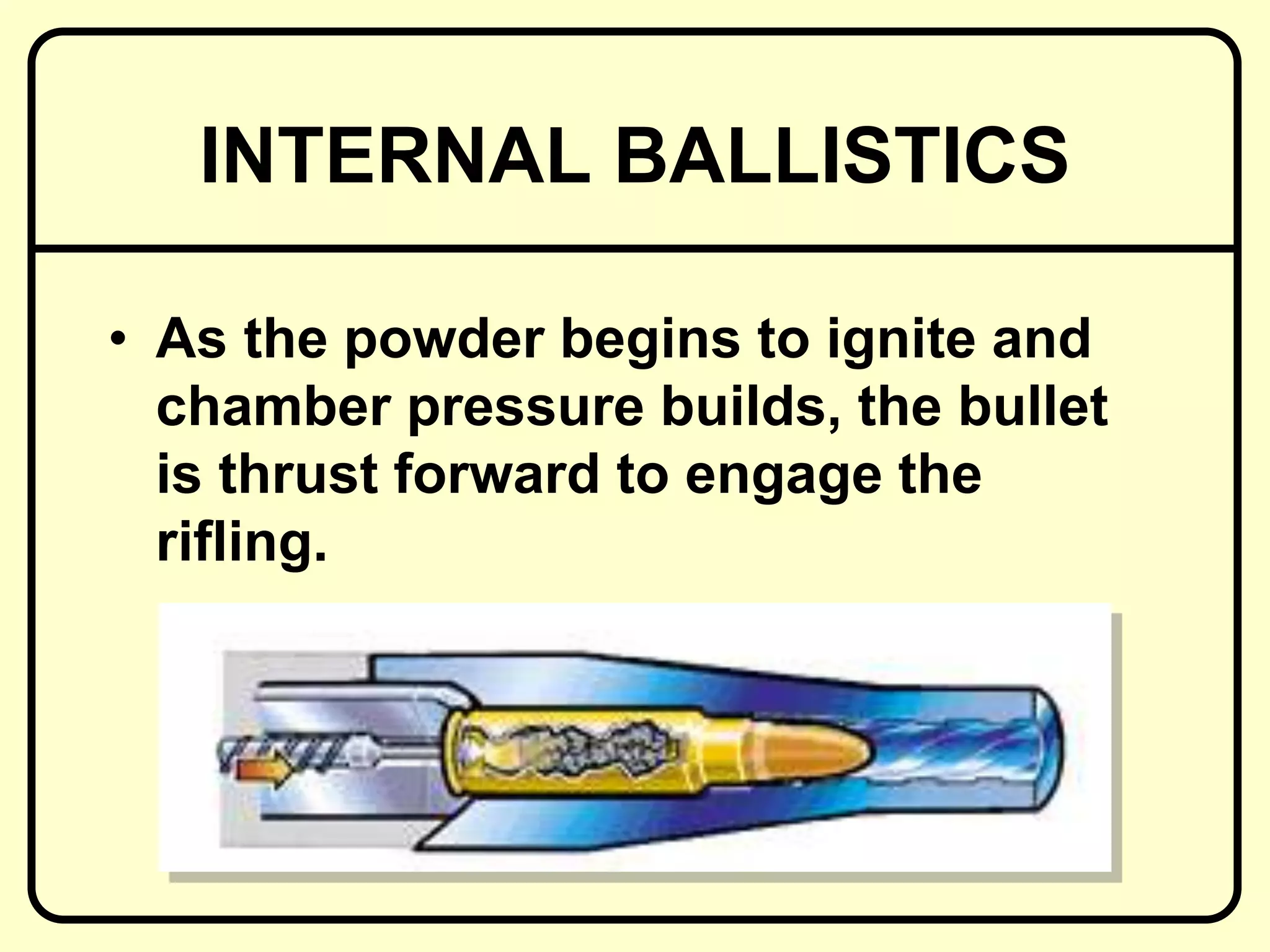 INTERNAL BALLISTICS

• As the powder begins to ignite and chamber pressure builds, the bullet is thrust forward to engage the rifling.